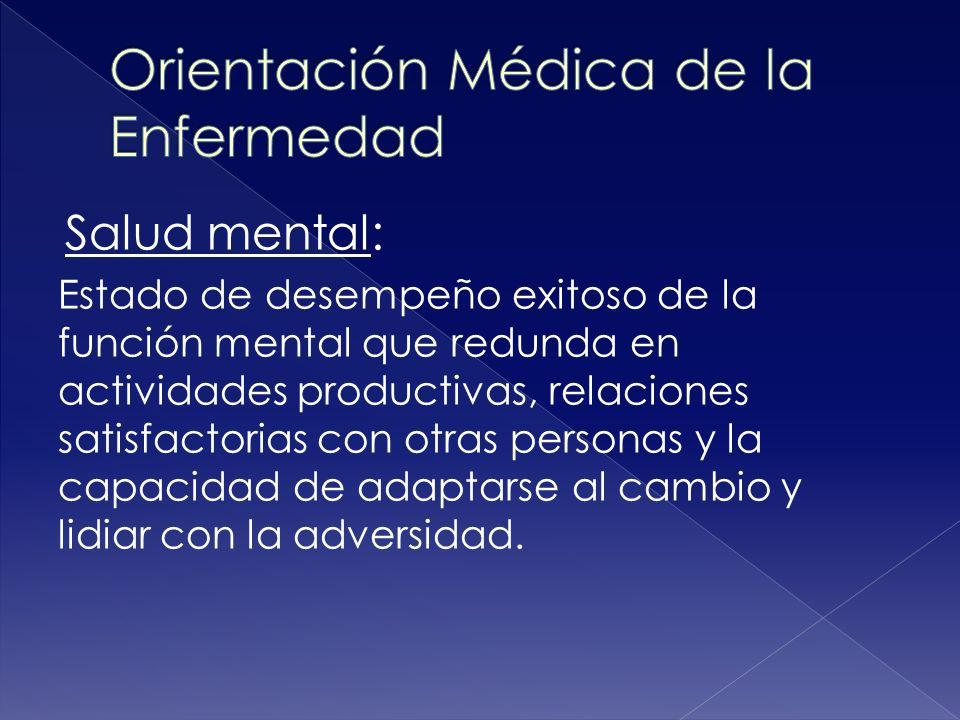 Orientación Médica de la Enfermedad

Salud mental:

Estado de desempeño exitoso de la función mental que redunda en actividades productivas, relaciones satisfactorias con otras personas y la capacidad de adaptarse al cambio y lidiar con la adversidad.